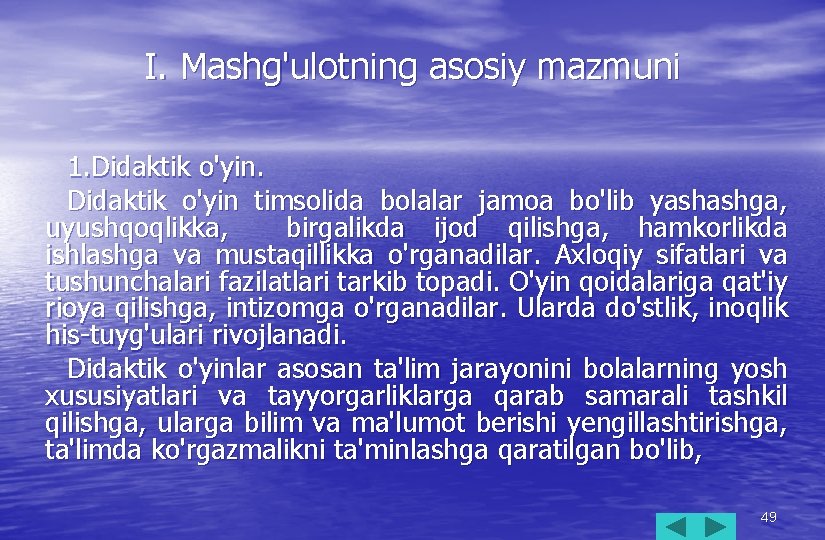 I. Mashg'ulotning asosiy mazmuni

1.Didaktik o'yin.

Didaktik o'yin timsolida bolalar jamoa bo'lib yashashga, uyushqoqlikka, birgalikda ijod qilishga, hamkorlikda ishlashga va mustaqillikka o'rganadilar. Axloqiy sifatlari va tushunchalari fazilatlari tarkib topadi. O'yin qoidalariga qat'iy rioya qilishga, intizomga o'rganadilar. Ularda do'stlik, inoqlik his-tuyg'ulari rivojlanadi.

Didaktik o'yinlar asosan ta'lim jarayonini bolalarning yosh xususiyatlari va tayyorgarliklarga qarab samarali tashkil qilishga, ularga bilim va ma'lumot berishi yengillashtirishga, ta'limda ko'rgazmalikni ta'minlashga qaratilgan bo'lib,

49